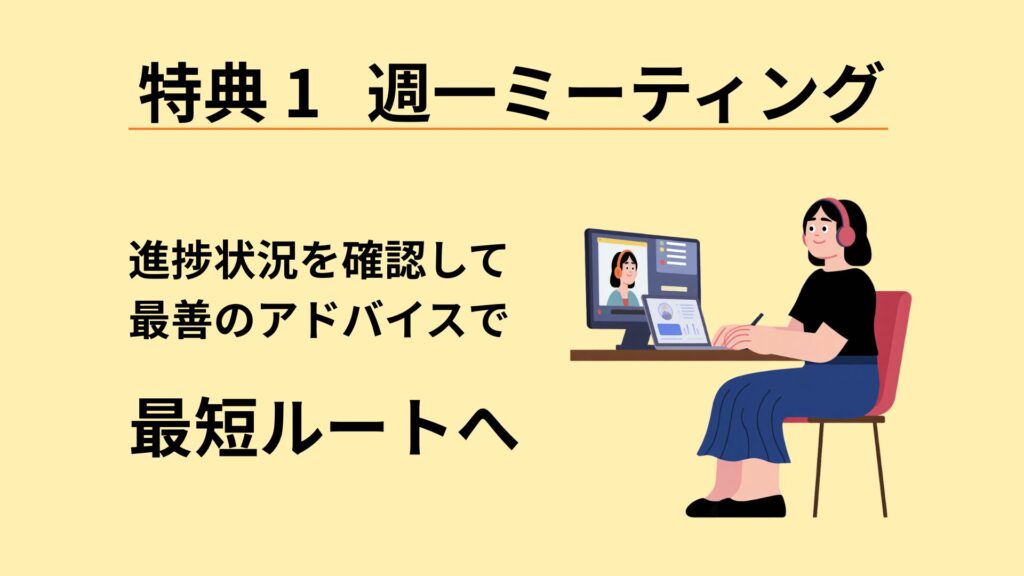 特典１ 週一ミーティング

進捗状況を確認して
最善のアドバイスで

最短ルートへ